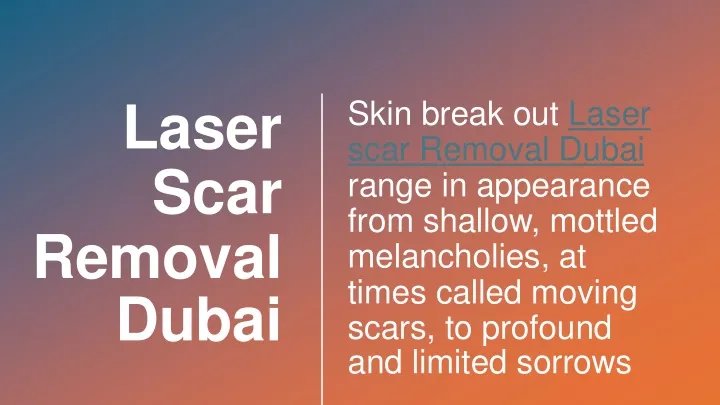 Laser Scar Removal Dubai

Skin break out Laser scar Removal Dubai range in appearance from shallow, mottled melancholies, at times called moving scars, to profound and limited sorrows